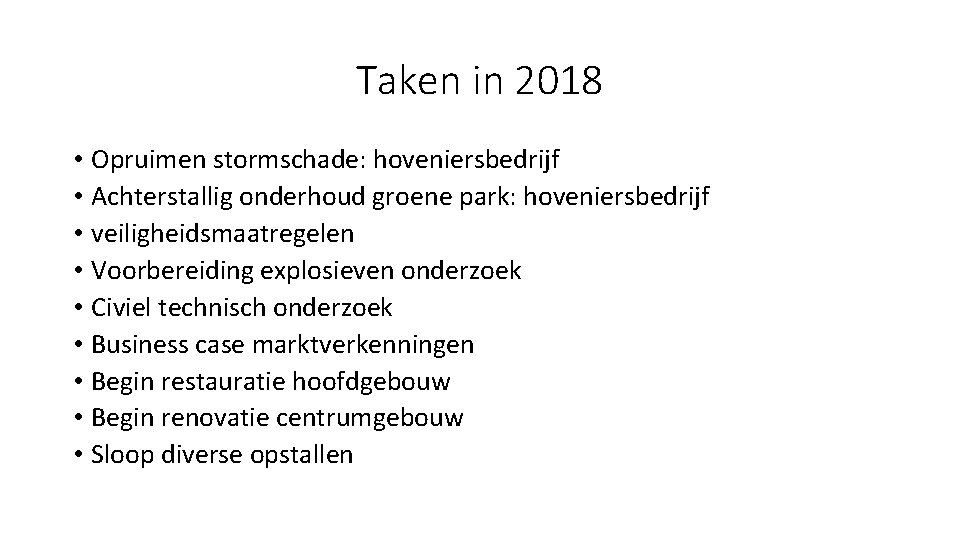 Taken in 2018

• Opruimen stormschade: hoveniersbedrijf
• Achterstallig onderhoud groene park: hoveniersbedrijf
• veiligheidsmaatregelen
• Voorbereiding explosieven onderzoek
• Civiel technisch onderzoek
• Business case marktverkenningen
• Begin restauratie hoofdgebouw
• Begin renovatie centrumgebouw
• Sloop diverse opstallen